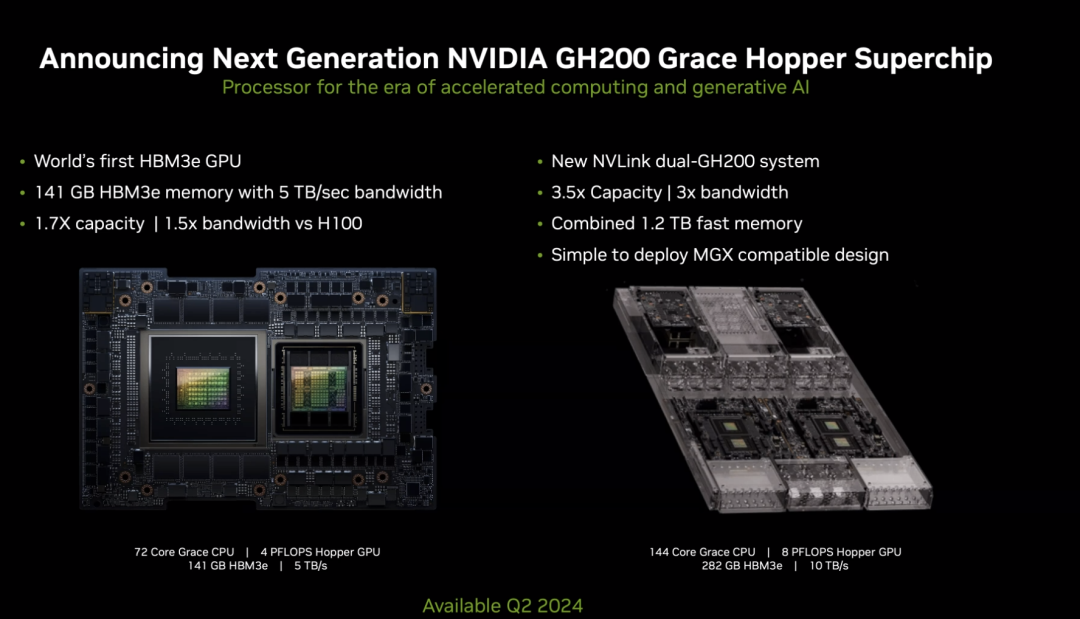 Announcing Next Generation NVIDIA GH200 Grace Hopper Superchip

Processor for the era of accelerated computing and generative AI

• World's first HBM3e GPU
• 141 GB HBM3e memory with 5 TB/sec bandwidth
• 1.7X capacity | 1.5x bandwidth vs H100

72 Core Grace CPU | 4 PFLOPS Hopper GPU
141 GB HBM3e | 5 TB/s

• New NVLink dual-GH200 system
• 3.5x Capacity | 3x bandwidth
• Combined 1.2 TB fast memory
• Simple to deploy MGX compatible design

144 Core Grace CPU | 8 PFLOPS Hopper GPU
282 GB HBM3e | 10 TB/s

Available Q2 2024